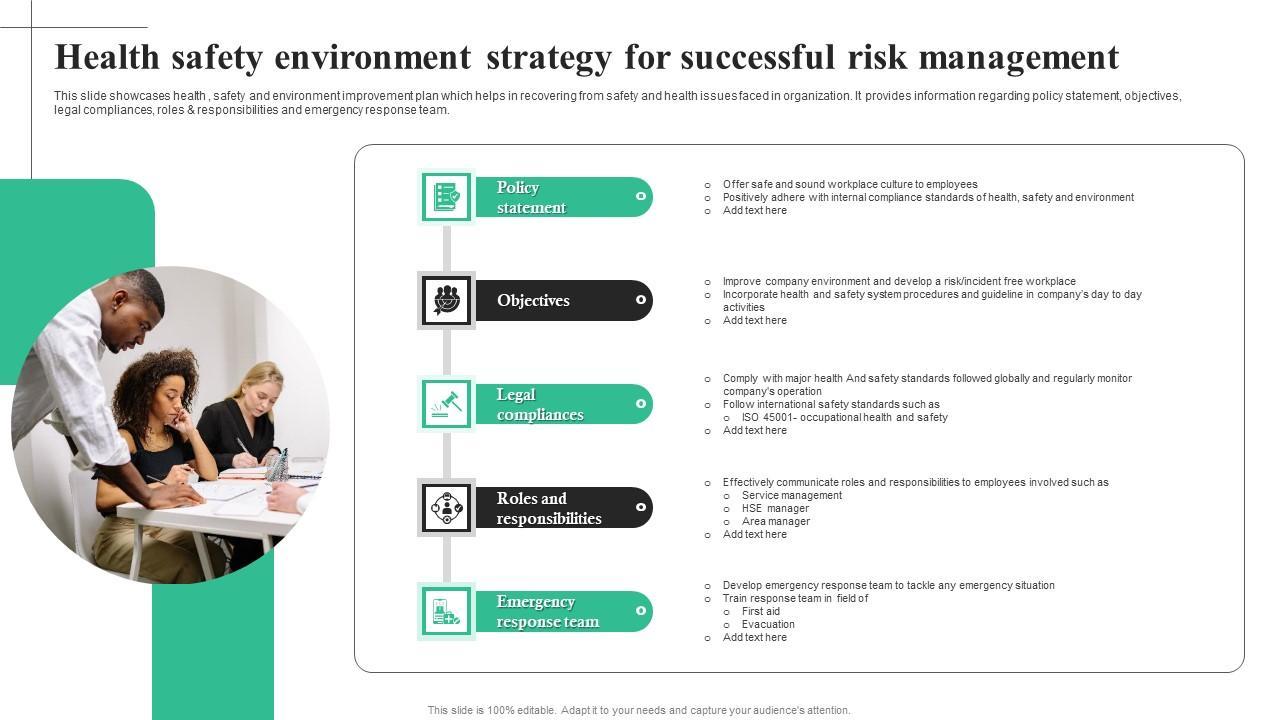 Health safety environment strategy for successful risk management

This slide showcases health , safety and environment improvement plan which helps in recovering from safety and health issues faced in organization. It provides information regarding policy statement, objectives, legal compliances, roles & responsibilities and emergency response team.

Policy statement

o Offer safe and sound workplace culture to employees
o Positively adhere with internal compliance standards of health, safety and environment
o Add text here

Objectives

o Improve company environment and develop a risk/incident free workplace
o Incorporate health and safety system procedures and guideline in company's day to day activities
o Add text here

Legal compliances

o Comply with major health And safety standards followed globally and regularly monitor company's operation
o Follow international safety standards such as
o ISO 45001- occupational health and safety
o Add text here

Roles and responsibilities

o Effectively communicate roles and responsibilities to employees involved such as
o Service management
o HSE manager
o Area manager
o Add text here

Emergency response team

o Develop emergency response team to tackle any emergency situation
o Train response team in field of
o First aid
o Evacuation
o Add text here

This slide is 100% editable. Adapt it to your needs and capture your audience's attention.